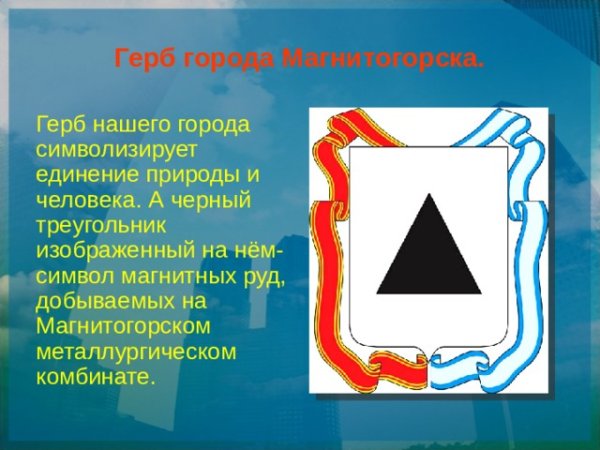 Герб города Магнитогорска.

Герб нашего города символизирует единение природы и человека. А черный треугольник изображенный на нём- символ магнитных руд, добываемых на Магнитогорском металлургическом комбинате.